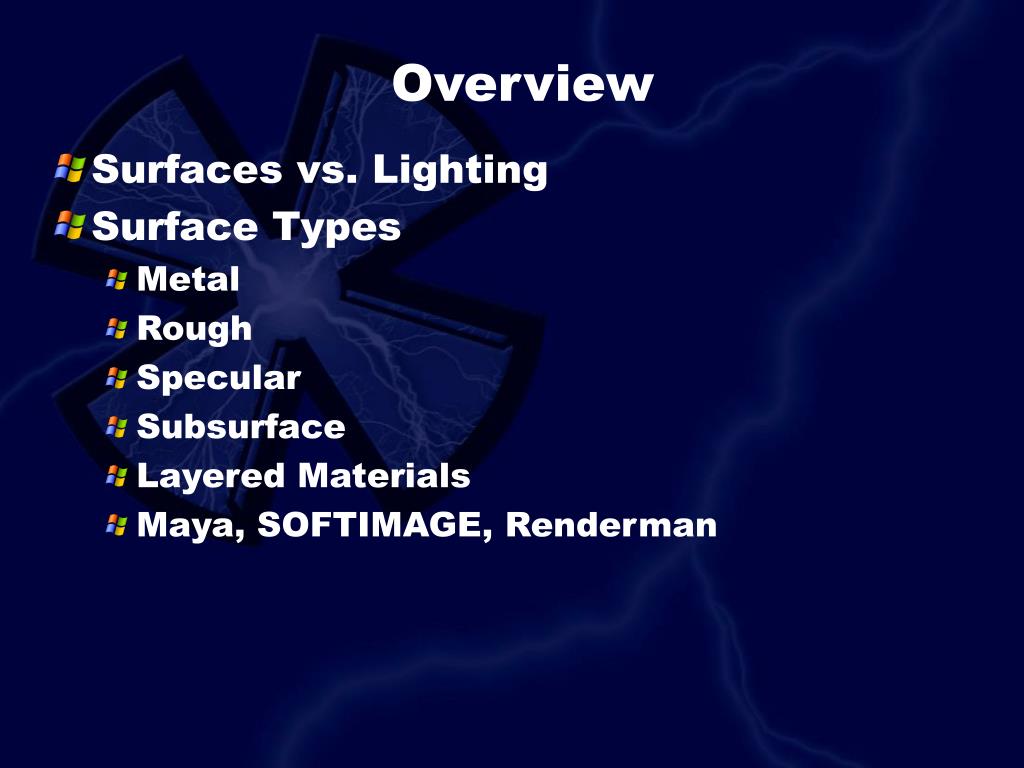 Overview

Surfaces vs. Lighting

Surface Types

Metal

Rough

Specular

Subsurface

Layered Materials

Maya, SOFTIMAGE, Renderman